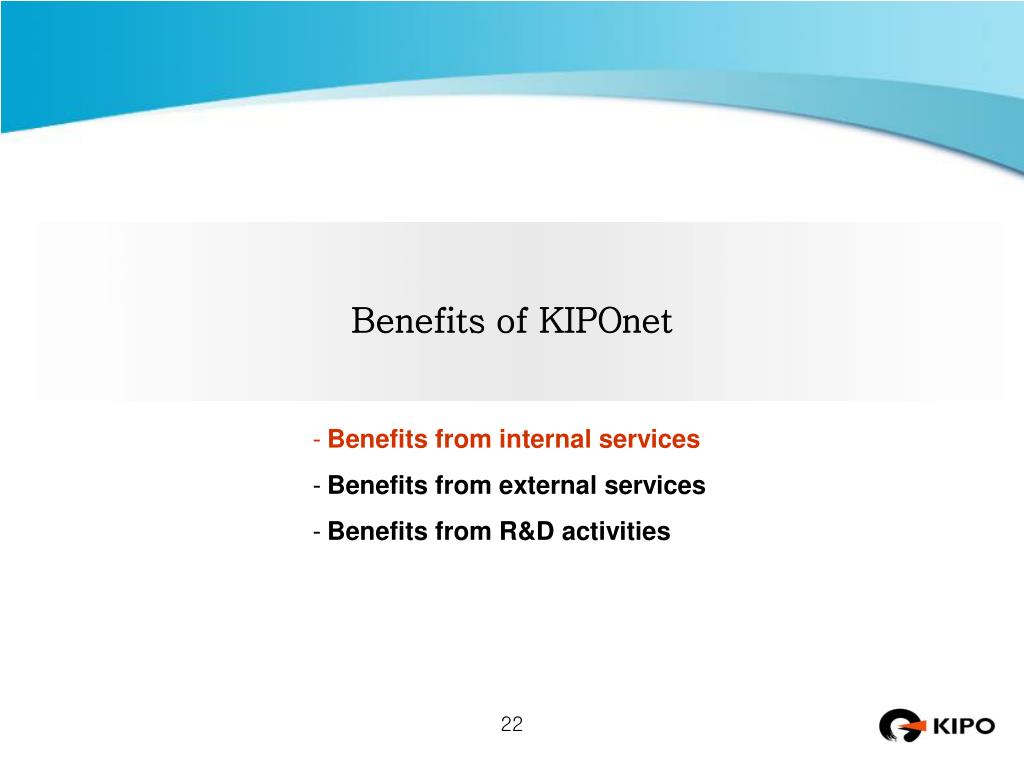 Benefits of KIPOnet

- Benefits from internal services
- Benefits from external services
- Benefits from R&D activities

22

KIPO